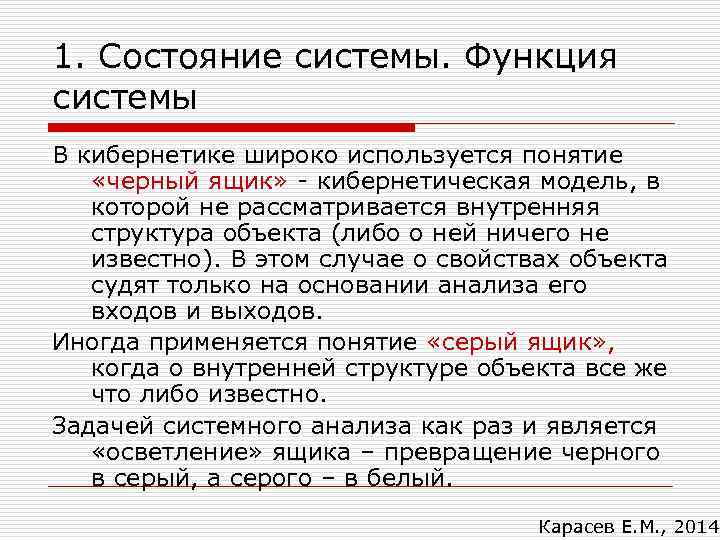 1. Состояние системы. Функция системы

В кибернетике широко используется понятие «черный ящик» - кибернетическая модель, в которой не рассматривается внутренняя структура объекта (либо о ней ничего не известно). В этом случае о свойствах объекта судят только на основании анализа его входов и выходов.

Иногда применяется понятие «серый ящик», когда о внутренней структуре объекта все же что либо известно.

Задачей системного анализа как раз и является «осветление» ящика – превращение черного в серый, а серого – в белый.

Карасев Е.М., 2014